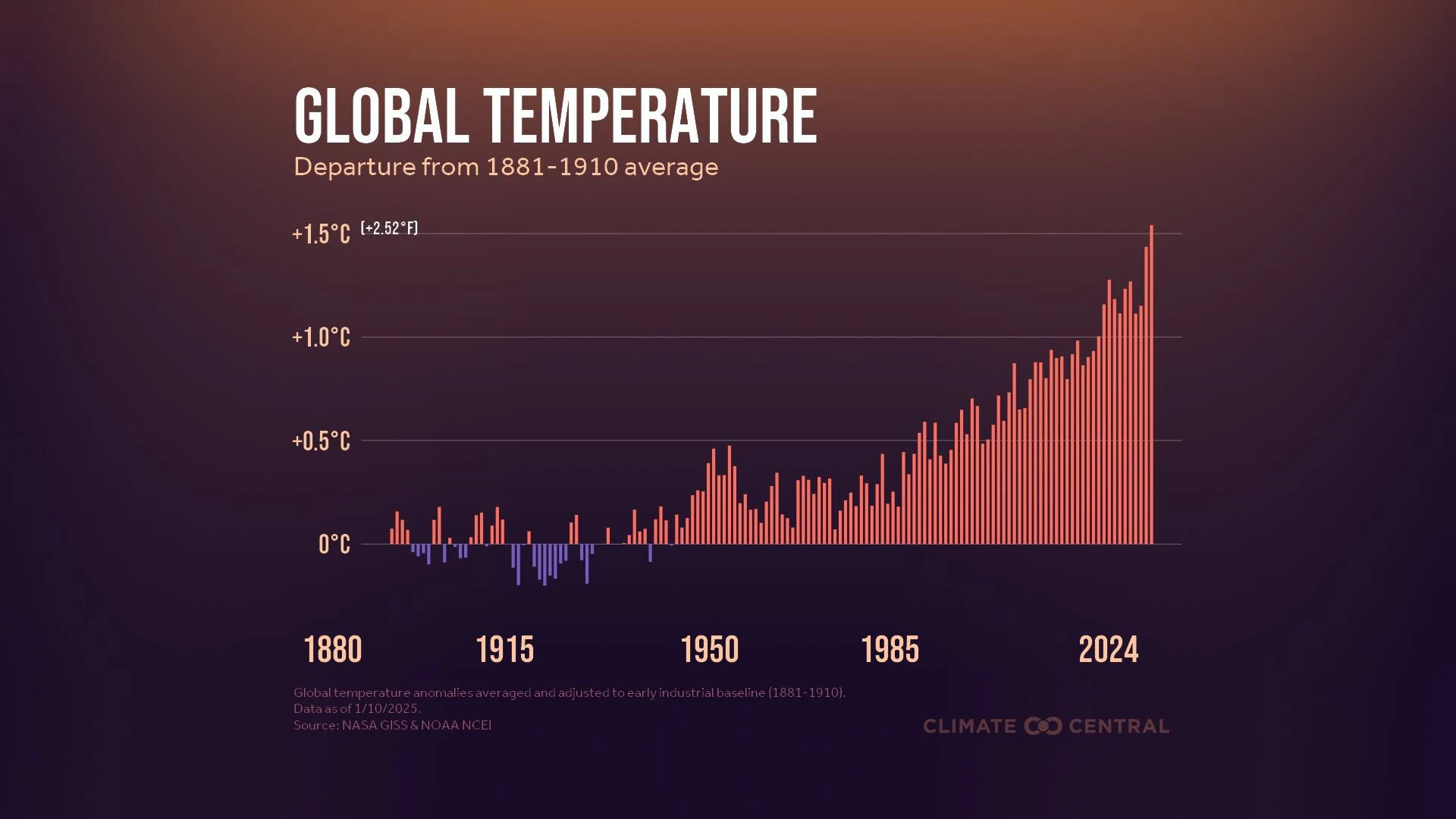 GLOBAL TEMPERATURE
Departure from 1881-1910 average

+1.5°C [+2.52°F]
+1.0°C
+0.5°C
0°C

1880
1915
1950
1985
2024

Global temperature anomalies averaged and adjusted to early industrial baseline (1881-1910).
Data as of 1/10/2025.
Source: NASA GISS & NOAA NCEI

CLIMATE CENTRAL